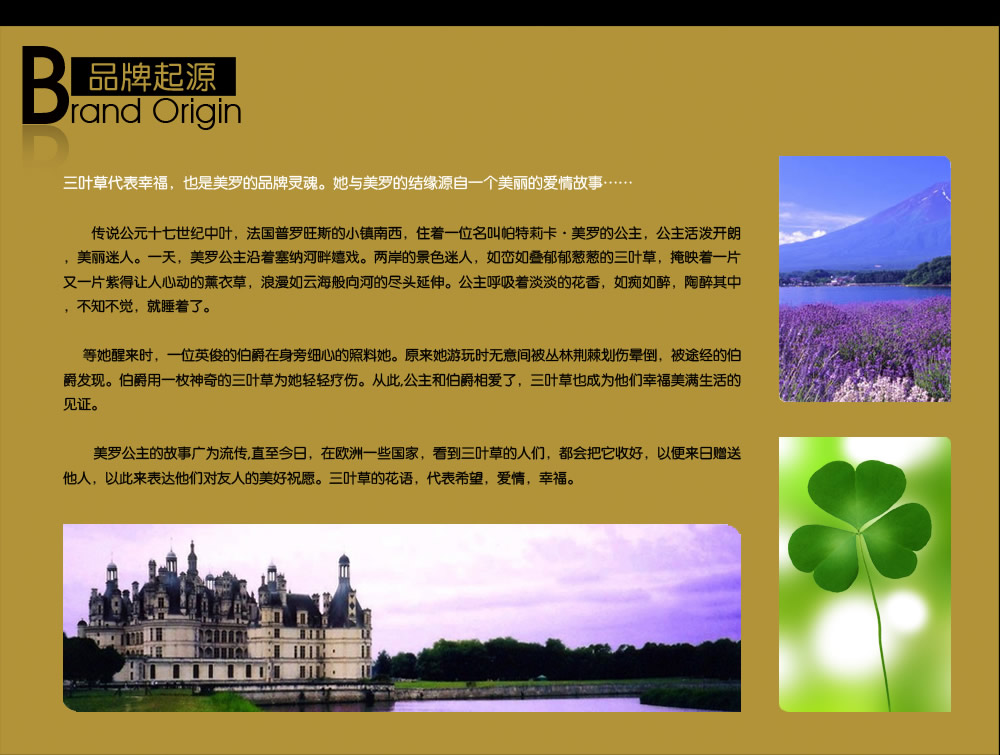 品牌起源
Brand Origin

三叶草代表幸福，也是美罗的品牌灵魂。她与美罗的结缘源自一个美丽的爱情故事……

传说公元十七世纪中叶，法国普罗旺斯的小镇南西，住着一位名叫帕特莉卡·美罗的公主，公主活泼开朗，美丽迷人。一天，美罗公主沿着塞纳河畔嬉戏。两岸的景色迷人，如峦如叠郁郁葱葱的三叶草，掩映着一片又一片紫得让人心动的薰衣草，浪漫如云海般向河的尽头延伸。公主呼吸着淡淡的花香，如痴如醉，陶醉其中，不知不觉，就睡着了。

等她醒来时，一位英俊的伯爵在身旁细心的照料她。原来她游玩时无意间被丛林荆棘划伤晕倒，被途经的伯爵发现。伯爵用一枚神奇的三叶草为她轻轻疗伤。从此,公主和伯爵相爱了，三叶草也成为他们幸福美满生活的见证。

美罗公主的故事广为流传,直至今日，在欧洲一些国家，看到三叶草的人们，都会把它收好，以便来日赠送他人，以此来表达他们对友人的美好祝愿。三叶草的花语，代表希望，爱情，幸福。